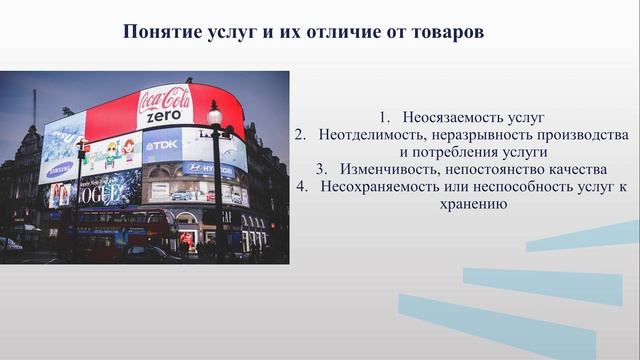 Понятие услуг и их отличие от товаров

Coca-Cola zero

TDK

SAMSUNG

HYUNDAI

VOGUE

1. Неосязаемость услуг
2. Неотделимость, неразрывность производства и потребления услуги
3. Изменчивость, непостоянство качества
4. Несохраняемость или неспособность услуг к хранению